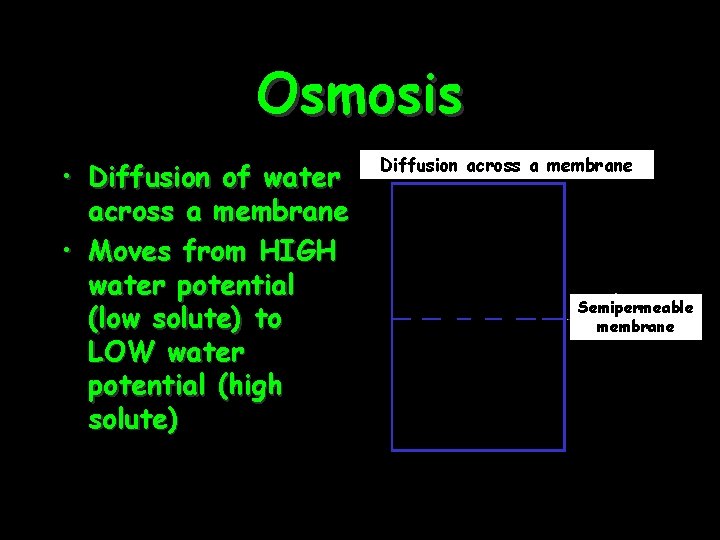 Osmosis

• Diffusion of water across a membrane
• Moves from HIGH water potential (low solute) to LOW water potential (high solute)

Diffusion across a membrane

Semipermeable membrane